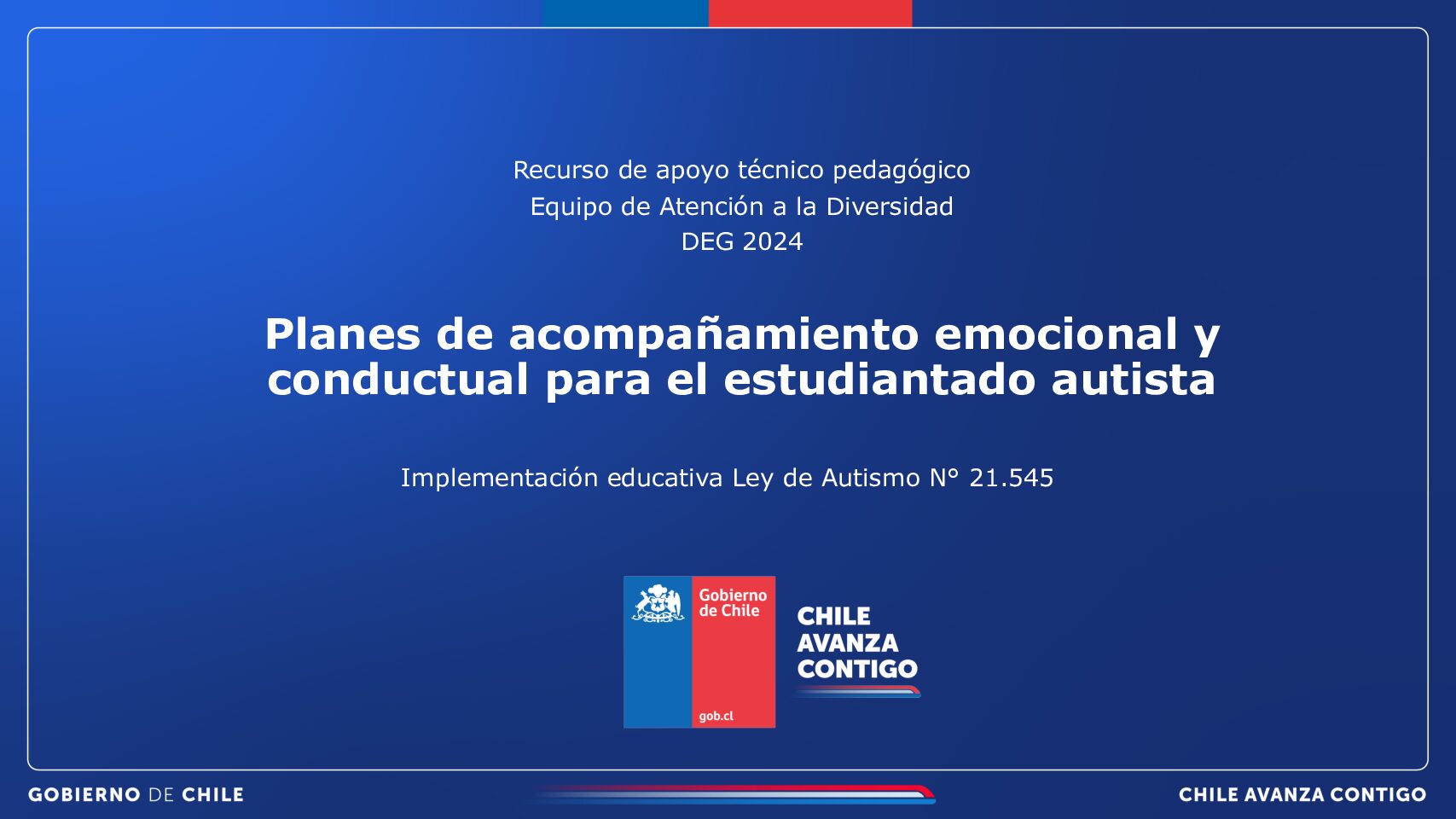 Recurso de apoyo técnico pedagógico
Equipo de Atención a la Diversidad
DEG 2024

Planes de acompañamiento emocional y conductual para el estudiantado autista

Implementación educativa Ley de Autismo N° 21.545

Gobierno de Chile

gob.cl

CHILE AVANZA CONTIGO

GOBIERNO DE CHILE

CHILE AVANZA CONTIGO